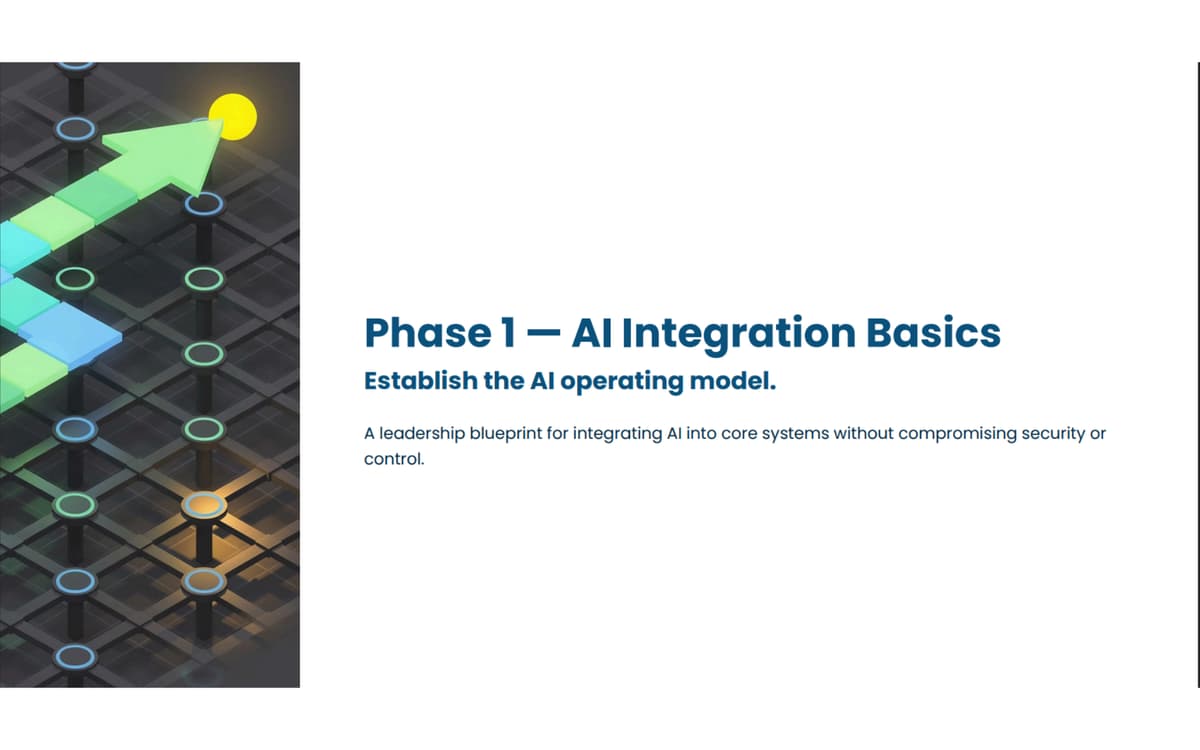 Phase 1 — AI Integration Basics

Establish the AI operating model.

A leadership blueprint for integrating AI into core systems without compromising security or control.